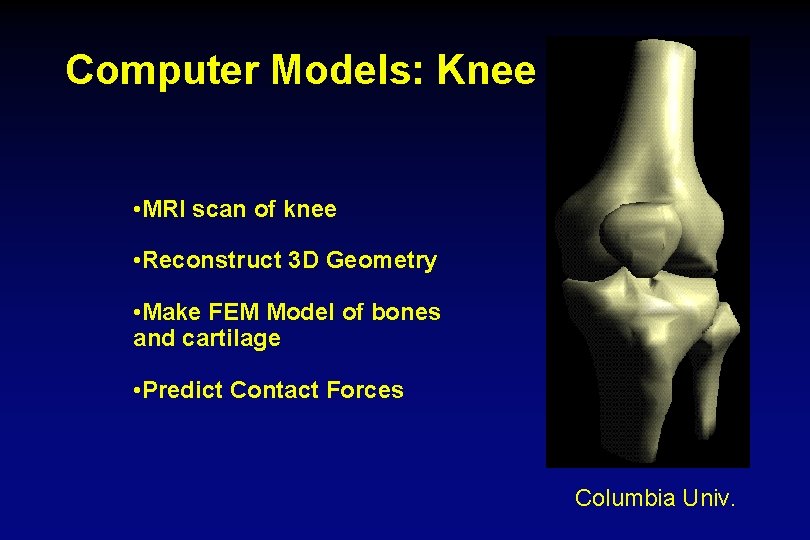 Computer Models: Knee

•MRI scan of knee

•Reconstruct 3D Geometry

•Make FEM Model of bones and cartilage

•Predict Contact Forces

Columbia Univ.